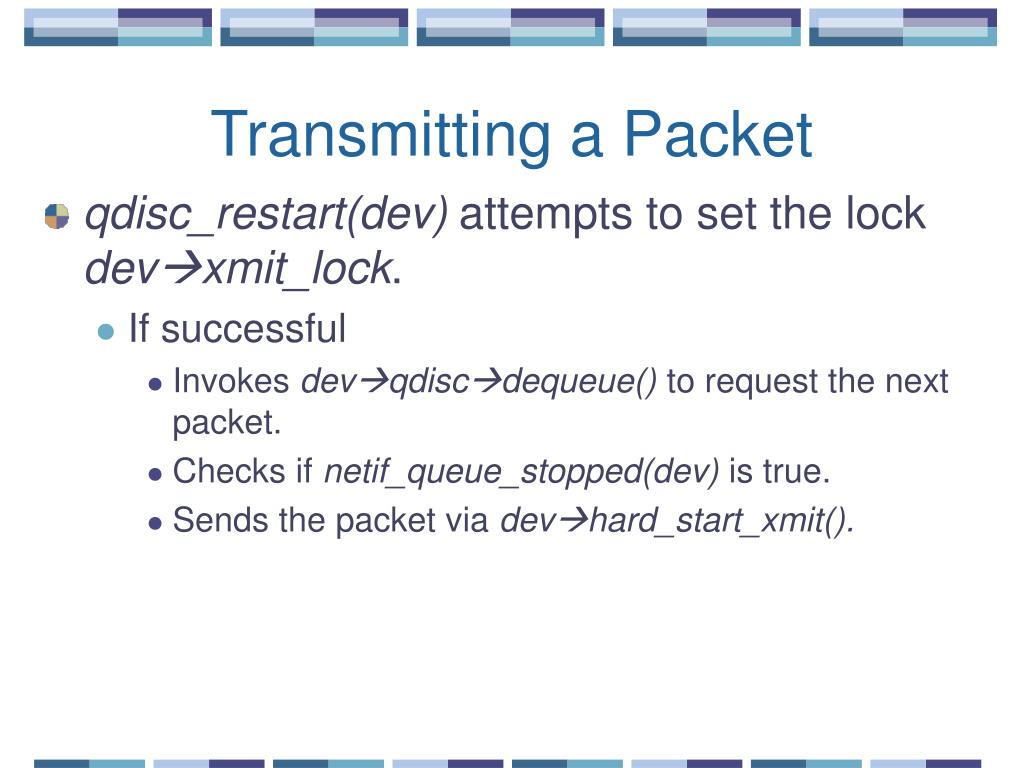 Transmitting a Packet

qdisc_restart(dev) attempts to set the lock dev→xmit_lock.

If successful

Invokes dev→qdisc→dequeue() to request the next packet.

Checks if netif_queue_stopped(dev) is true.

Sends the packet via dev→hard_start_xmit().